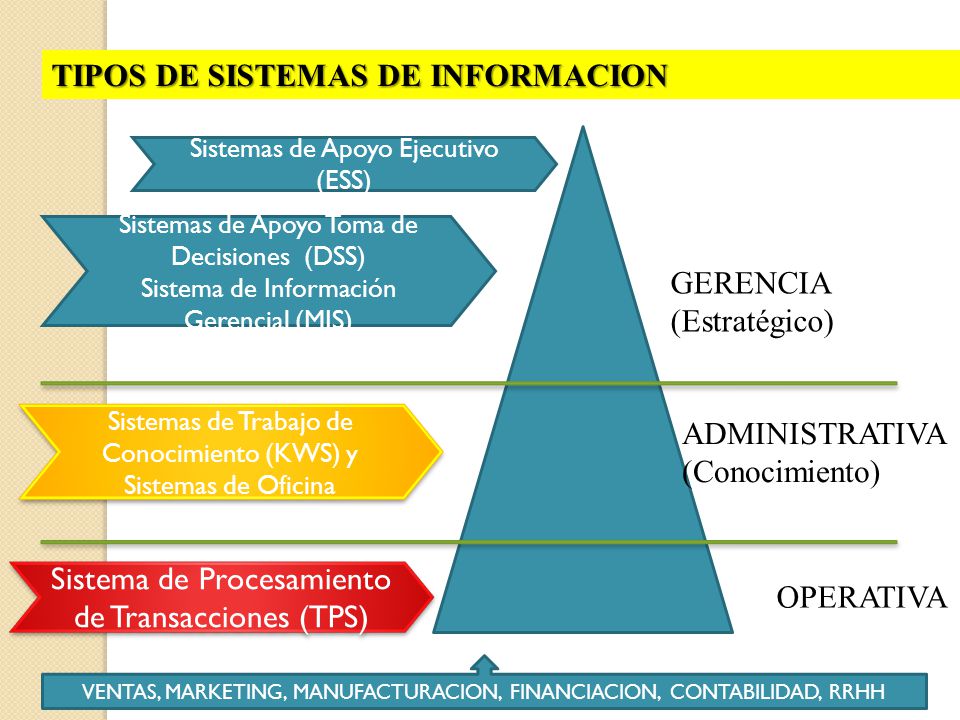 TIPOS DE SISTEMAS DE INFORMACION

Sistemas de Apoyo Ejecutivo (ESS)

Sistemas de Apoyo Toma de Decisiones (DSS) Sistema de Información Gerencial (MIS)

GERENCIA (Estratégico)

Sistemas de Trabajo de Conocimiento (KWS) y Sistemas de Oficina

ADMINISTRATIVA (Conocimiento)

Sistema de Procesamiento de Transacciones (TPS)

OPERATIVA

VENTAS, MARKETING, MANUFACTURACION, FINANCIACION, CONTABILIDAD, RRHH